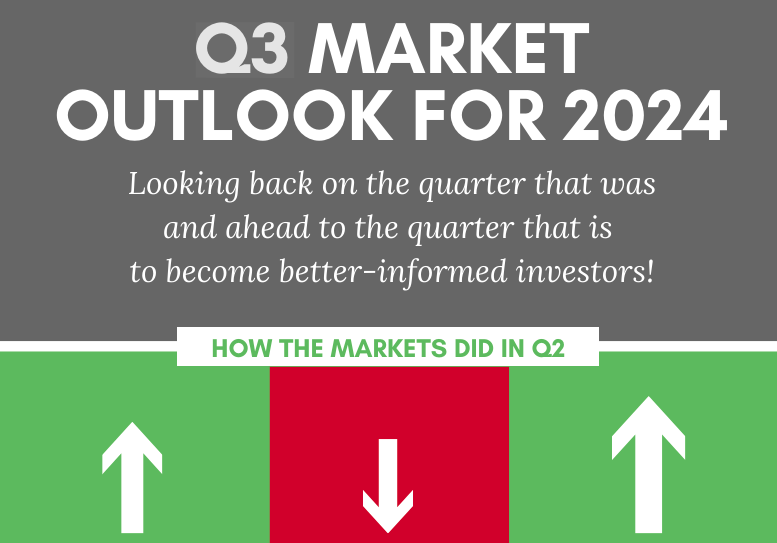 Q3 MARKET OUTLOOK FOR 2024

Looking back on the quarter that was and ahead to the quarter that is to become better-informed investors!

HOW THE MARKETS DID IN Q2